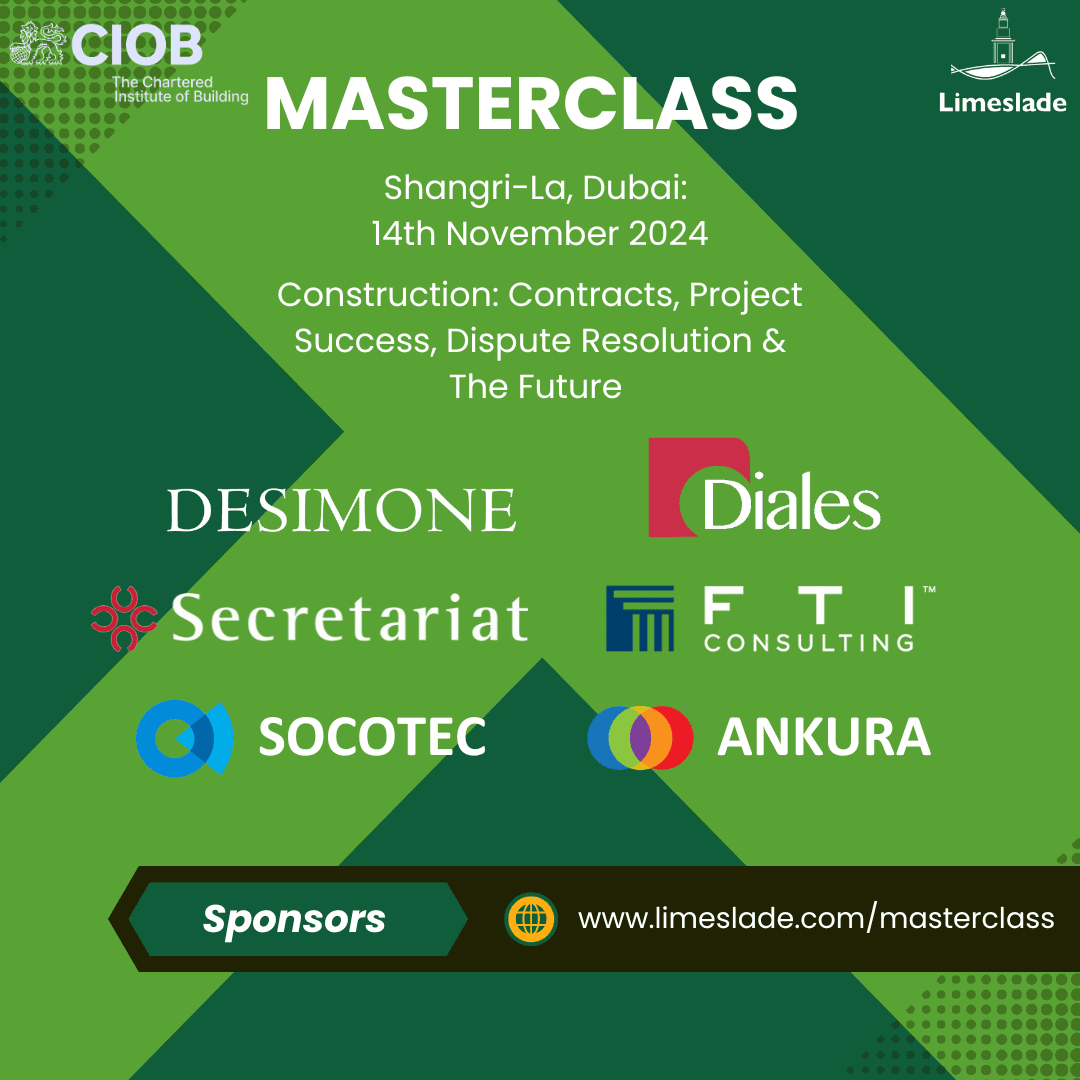 CIOB
The Chartered Institute of Building

MASTERCLASS

Limeslade

Shangri-La, Dubai:
14th November 2024

Construction: Contracts, Project Success, Dispute Resolution & The Future

DESIMONE

Diales

Secretariat

FTI™
CONSULTING

SOCOTEC

ANKURA

Sponsors

www.limeslade.com/masterclass